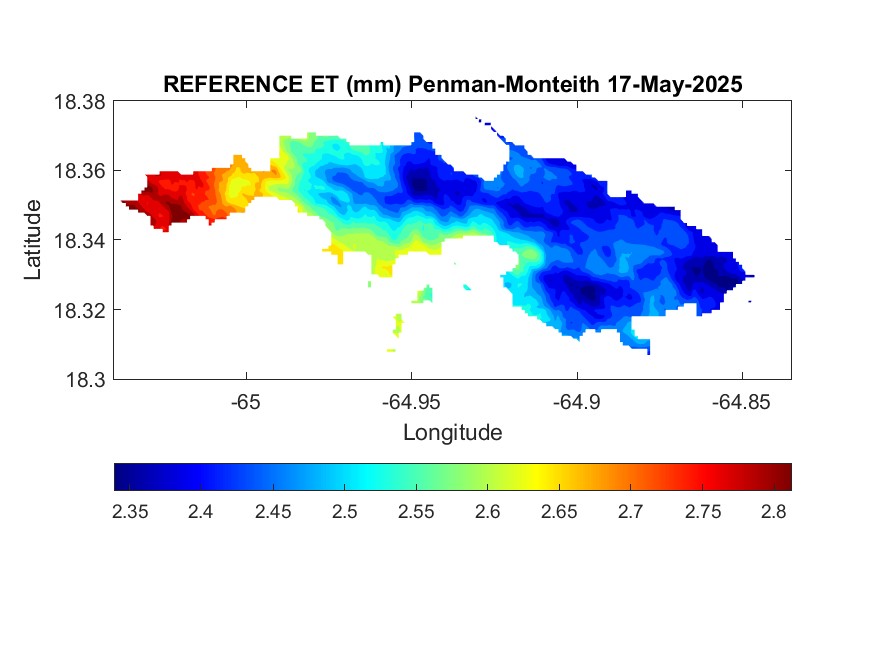 REFERENCE ET (mm) Penman-Monteith 17-May-2025

18.38
18.36
18.34
18.32
18.3

Latitude

-65
-64.95
-64.9
-64.85

Longitude

2.35
2.4
2.45
2.5
2.55
2.6
2.65
2.7
2.75
2.8